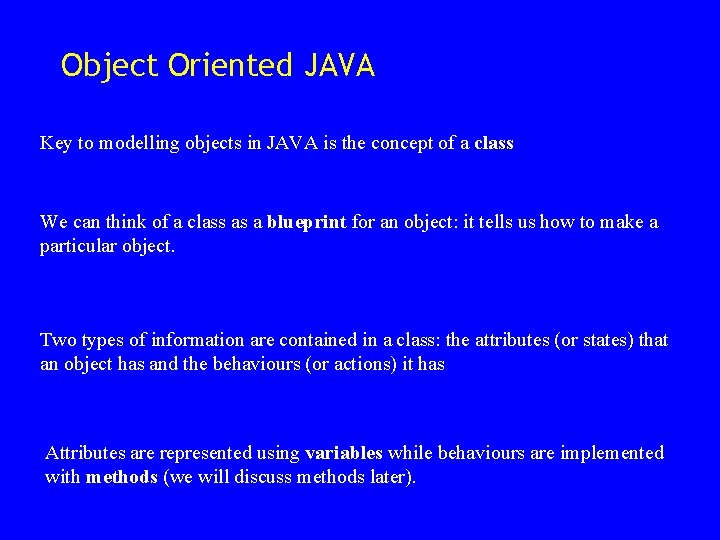 Object Oriented JAVA

Key to modelling objects in JAVA is the concept of a class

We can think of a class as a blueprint for an object: it tells us how to make a particular object.

Two types of information are contained in a class: the attributes (or states) that an object has and the behaviours (or actions) it has

Attributes are represented using variables while behaviours are implemented with methods (we will discuss methods later).